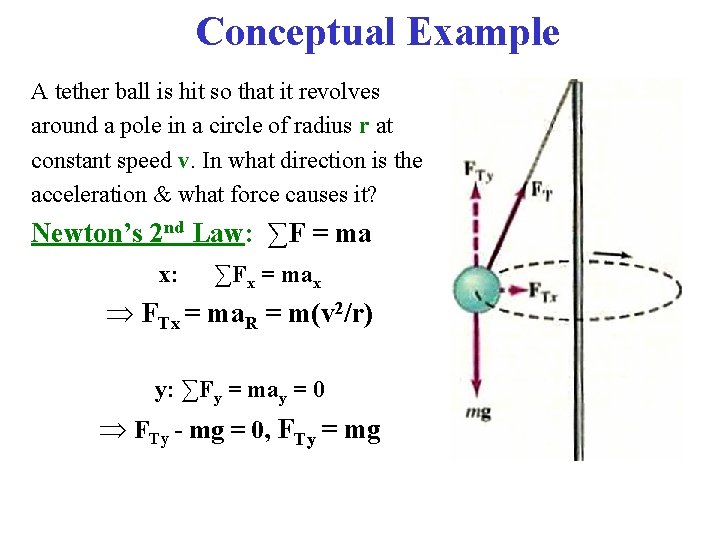 Conceptual Example

A tether ball is hit so that it revolves around a pole in a circle of radius r at constant speed v. In what direction is the acceleration & what force causes it?

Newton's 2$^{nd}$ Law: $\sum F = ma$

x: $\sum F_x = ma_x$

$\Rightarrow F_{Tx} = ma_R = m(v^2/r)$

y: $\sum F_y = ma_y = 0$

$\Rightarrow F_{Ty} - mg = 0, F_{Ty} = mg$

$F_{Ty}$

$F_T$

$F_{Tx}$

$mg$